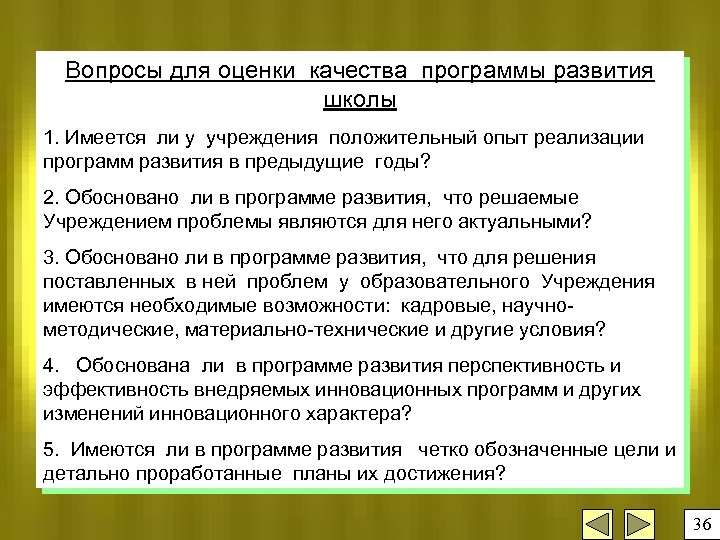 Вопросы для оценки качества программы развития школы

1. Имеется ли у учреждения положительный опыт реализации программ развития в предыдущие годы?

2. Обосновано ли в программе развития, что решаемые Учреждением проблемы являются для него актуальными?

3. Обосновано ли в программе развития, что для решения поставленных в ней проблем у образовательного Учреждения имеются необходимые возможности: кадровые, научно-методические, материально-технические и другие условия?

4. Обоснована ли в программе развития перспективность и эффективность внедряемых инновационных программ и других изменений инновационного характера?

5. Имеются ли в программе развития четко обозначенные цели и детально проработанные планы их достижения?

36